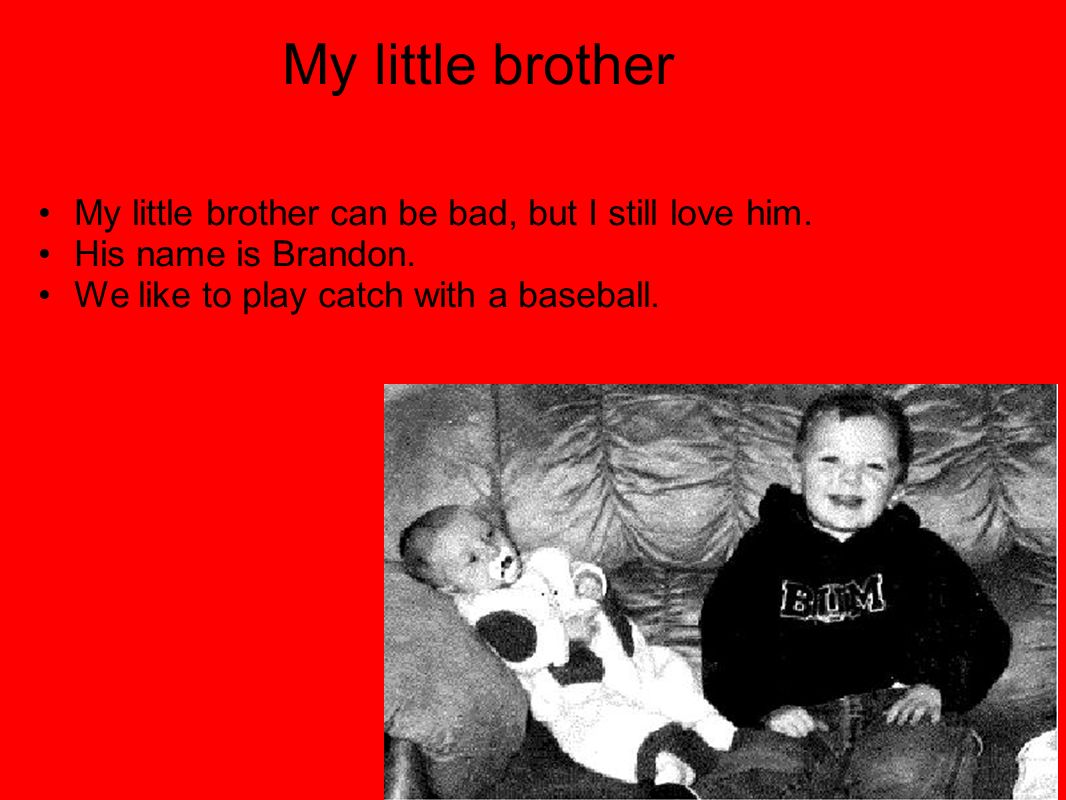 My little brother

• My little brother can be bad, but I still love him.
• His name is Brandon.
• We like to play catch with a baseball.

BUM